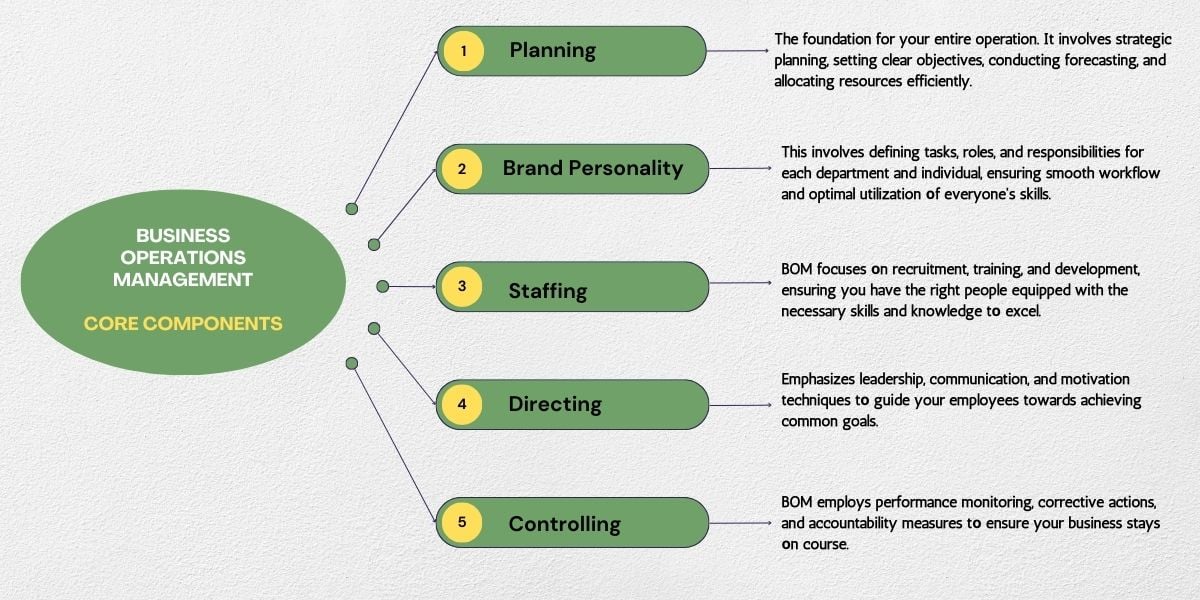 BUSINESS OPERATIONS MANAGEMENT

CORE COMPONENTS

1 Planning

The foundation for your entire operation. It involves strategic planning, setting clear objectives, conducting forecasting, and allocating resources efficiently.

2 Brand Personality

This involves defining tasks, roles, and responsibilities for each department and individual, ensuring smooth workflow and optimal utilization of everyone's skills.

3 Staffing

BOM focuses on recruitment, training, and development, ensuring you have the right people equipped with the necessary skills and knowledge to excel.

4 Directing

Emphasizes leadership, communication, and motivation techniques to guide your employees towards achieving common goals.

5 Controlling

BOM employs performance monitoring, corrective actions, and accountability measures to ensure your business stays on course.